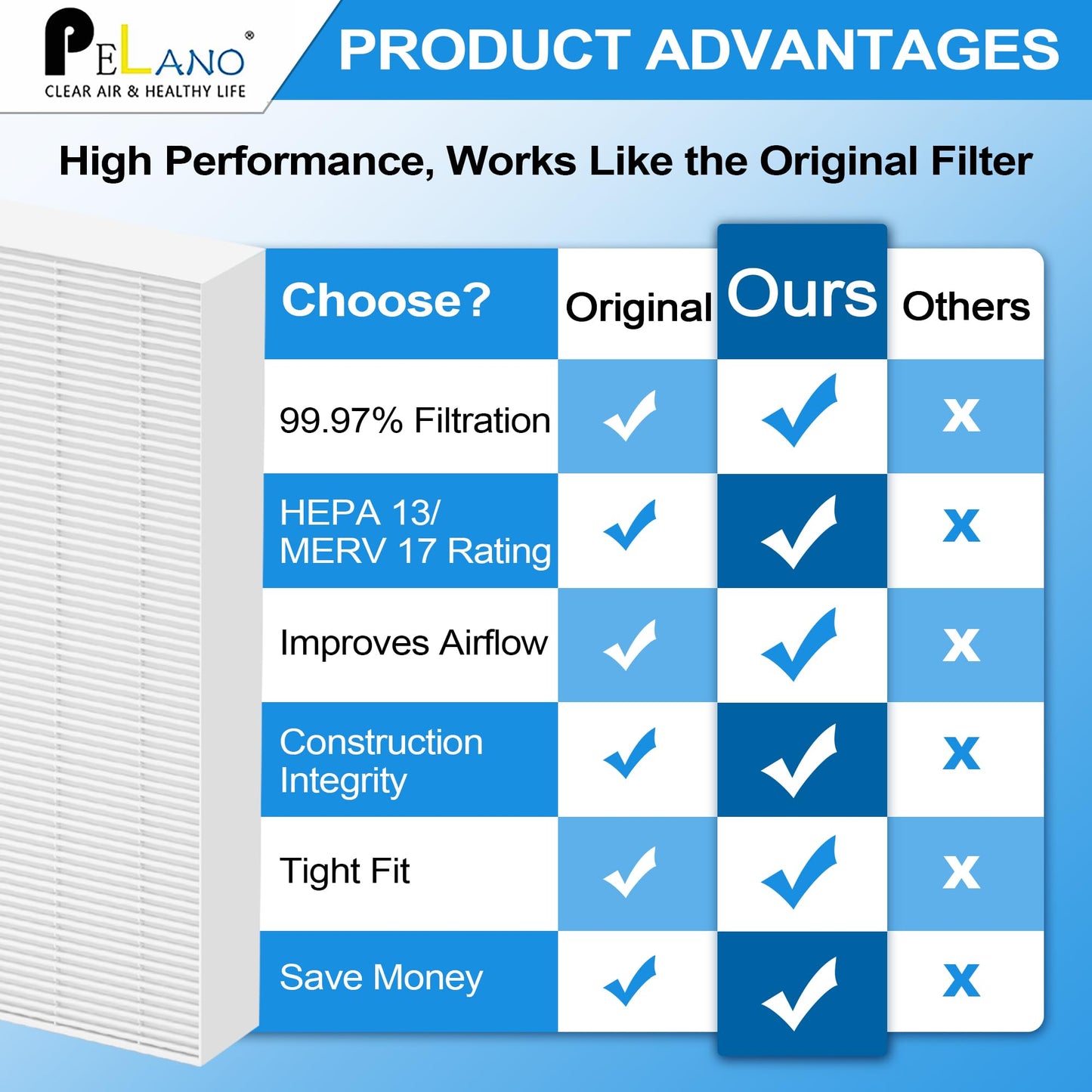 PELANO®
CLEAR AIR & HEALTHY LIFE

PRODUCT ADVANTAGES

High Performance, Works Like the Original Filter

| Choose? | Original | Ours | Others |
|---|---|---|---|
| 99.97% Filtration | ✓ | ✓ | x |
| HEPA 13/ MERV 17 Rating | ✓ | ✓ | x |
| Improves Airflow | ✓ | ✓ | x |
| Construction Integrity | ✓ | ✓ | x |
| Tight Fit | ✓ | ✓ | x |
| Save Money | ✓ | ✓ | x |